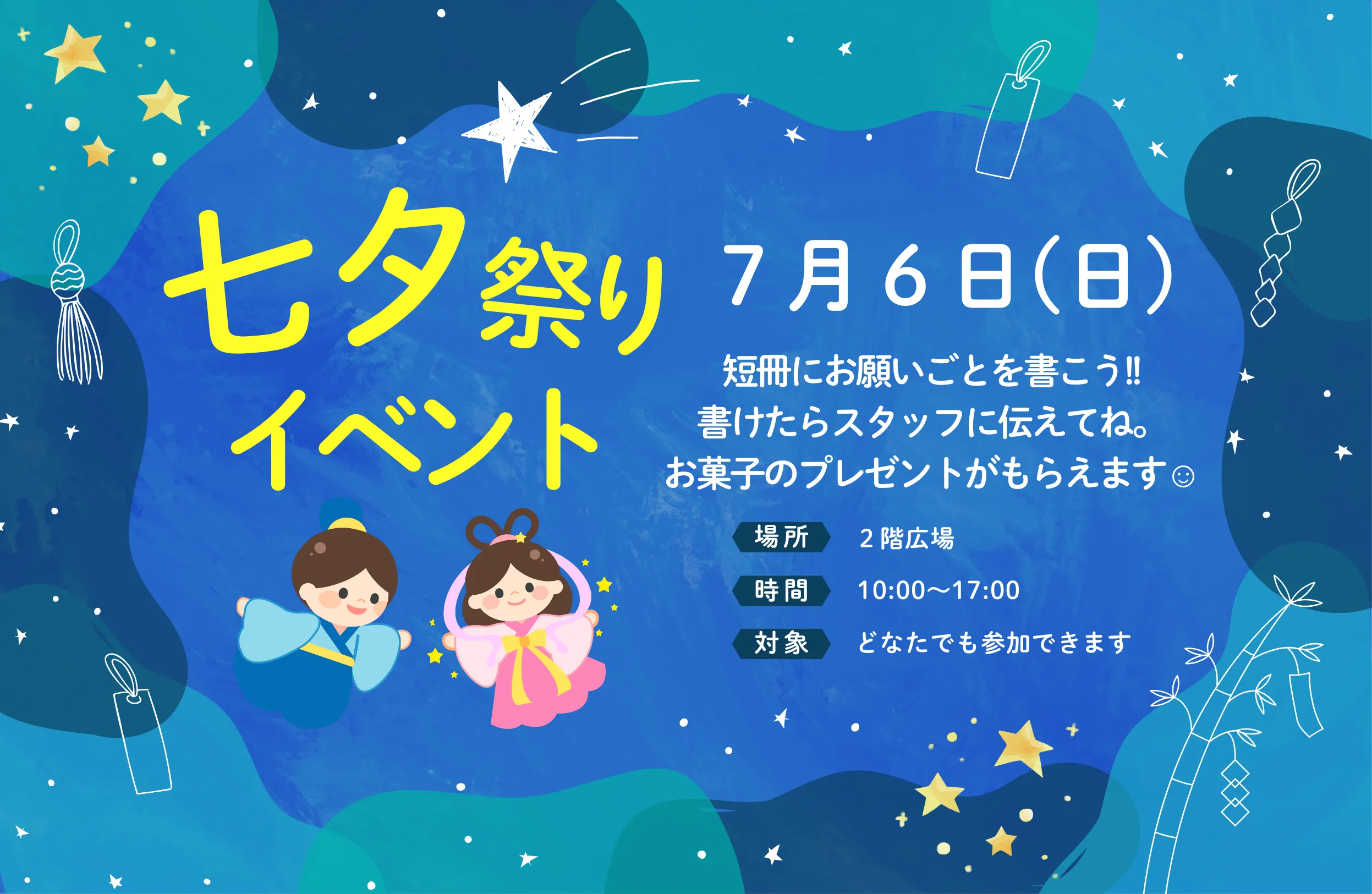 七夕祭り
イベント

7月6日(日)

短冊にお願いごとを書こう‼
書けたらスタッフに伝えてね。
お菓子のプレゼントがもらえます☺

場所 2階広場
時間 10:00〜17:00
対象 どなたでも参加できます